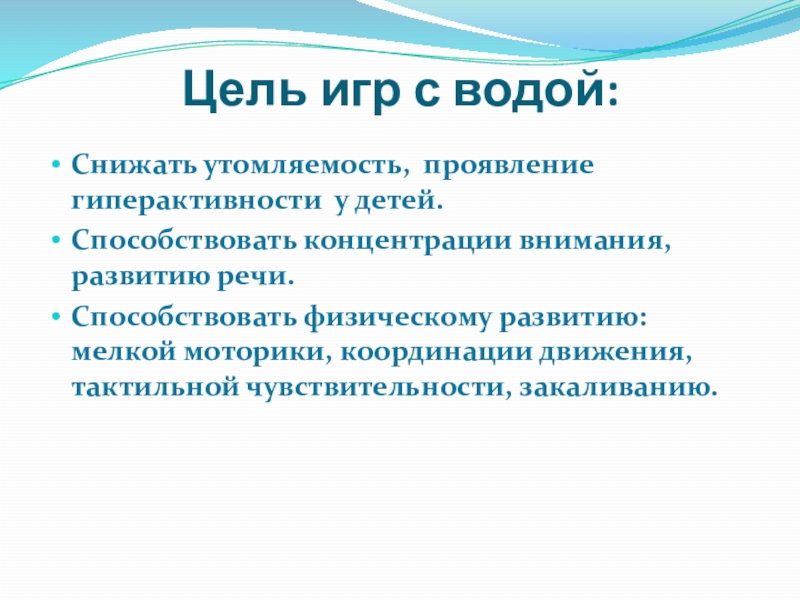 Цель игр с водой:

• Снижать утомляемость, проявление гиперактивности у детей.
• Способствовать концентрации внимания, развитию речи.
• Способствовать физическому развитию: мелкой моторики, координации движения, тактильной чувствительности, закаливанию.